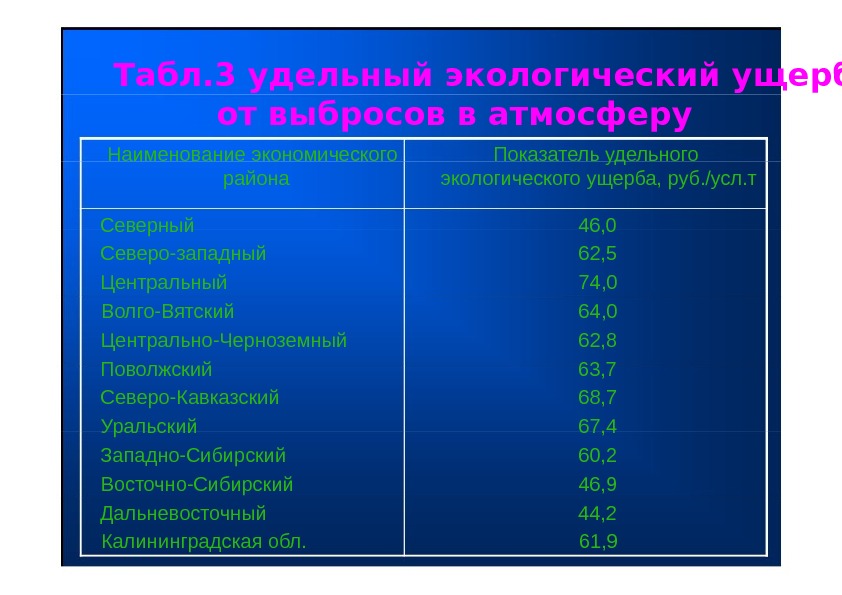 Табл.3 удельный экологический ущерб от выбросов в атмосферу

| Наименование экономического района | Показатель удельного экологического ущерба, руб./усл.т |
|---|---|
| Северный | 46,0 |
| Северо-западный | 62,5 |
| Центральный | 74,0 |
| Волго-Вятский | 64,0 |
| Центрально-Черноземный | 62,8 |
| Поволжский | 63,7 |
| Северо-Кавказский | 68,7 |
| Уральский | 67,4 |
| Западно-Сибирский | 60,2 |
| Восточно-Сибирский | 46,9 |
| Дальневосточный | 44,2 |
| Калининградская обл. | 61,9 |